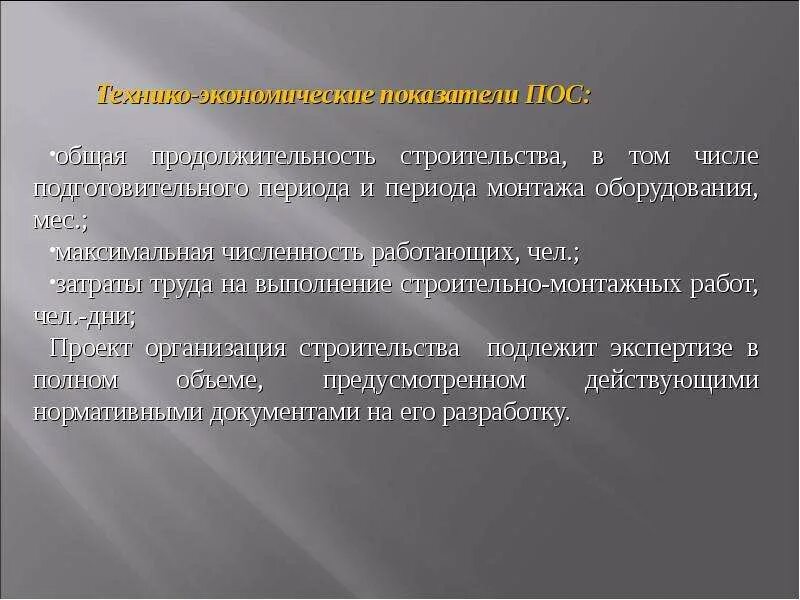 Технико-экономические показатели ПОС:

•общая продолжительность строительства, в том числе подготовительного периода и периода монтажа оборудования, мес.;

•максимальная численность работающих, чел.;

•затраты труда на выполнение строительно-монтажных работ, чел.-дни;

Проект организация строительства подлежит экспертизе в полном объеме, предусмотренном действующими нормативными документами на его разработку.